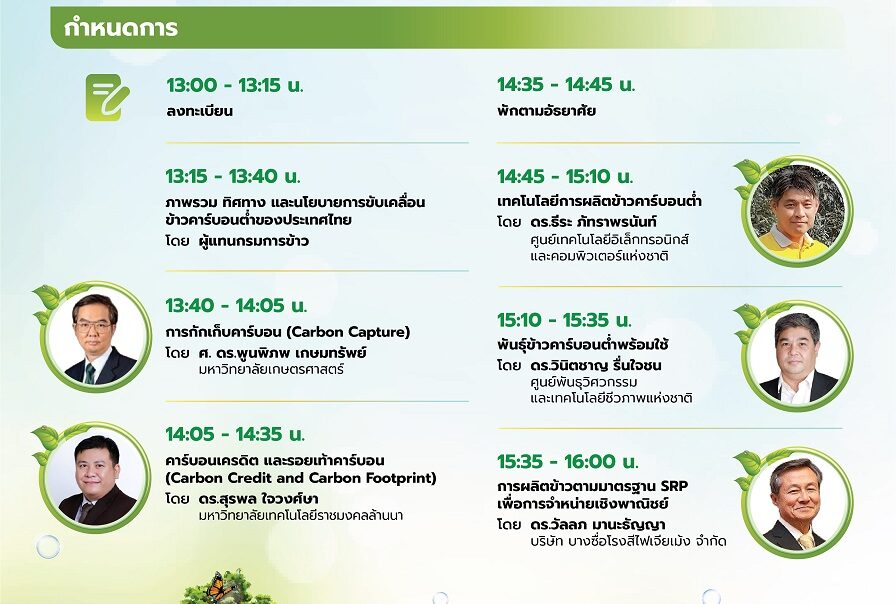 กำหนดการ

13:00 - 13:15 น.
ลงทะเบียน

13:15 - 13:40 น.
ภาพรวม ทิศทาง และนโยบายการขับเคลื่อนข้าวคาร์บอนต่ำของประเทศไทย
โดย ผู้แทนกรมการข้าว

13:40 - 14:05 น.
การกักเก็บคาร์บอน (Carbon Capture)
โดย ศ. ดร.พูนพิภพ เกษมทรัพย์
มหาวิทยาลัยเกษตรศาสตร์

14:05 - 14:35 น.
คาร์บอนเครดิต และรอยเท้าคาร์บอน (Carbon Credit and Carbon Footprint)
โดย ดร.สุรพล ใจวงศ์ษา
มหาวิทยาลัยเทคโนโลยีราชมงคลล้านนา

14:35 - 14:45 น.
พักตามอัธยาศัย

14:45 - 15:10 น.
เทคโนโลยีการผลิตข้าวคาร์บอนต่ำ
โดย ดร.ธีระ ภัทราพรนันท์
ศูนย์เทคโนโลยีอิเล็กทรอนิกส์และคอมพิวเตอร์แห่งชาติ

15:10 - 15:35 น.
พันธุ์ข้าวคาร์บอนต่ำพร้อมใช้
โดย ดร.วินิตชาญ รื่นใจชน
ศูนย์พันธุวิศวกรรมและเทคโนโลยีชีวภาพแห่งชาติ

15:35 - 16:00 น.
การผลิตข้าวตามมาตรฐาน SRP เพื่อการจำหน่ายเชิงพาณิชย์
โดย ดร.วัลลภ มานะธัญญา
บริษัท บางซื่อโรงสีไฟเจียเม้ง จำกัด